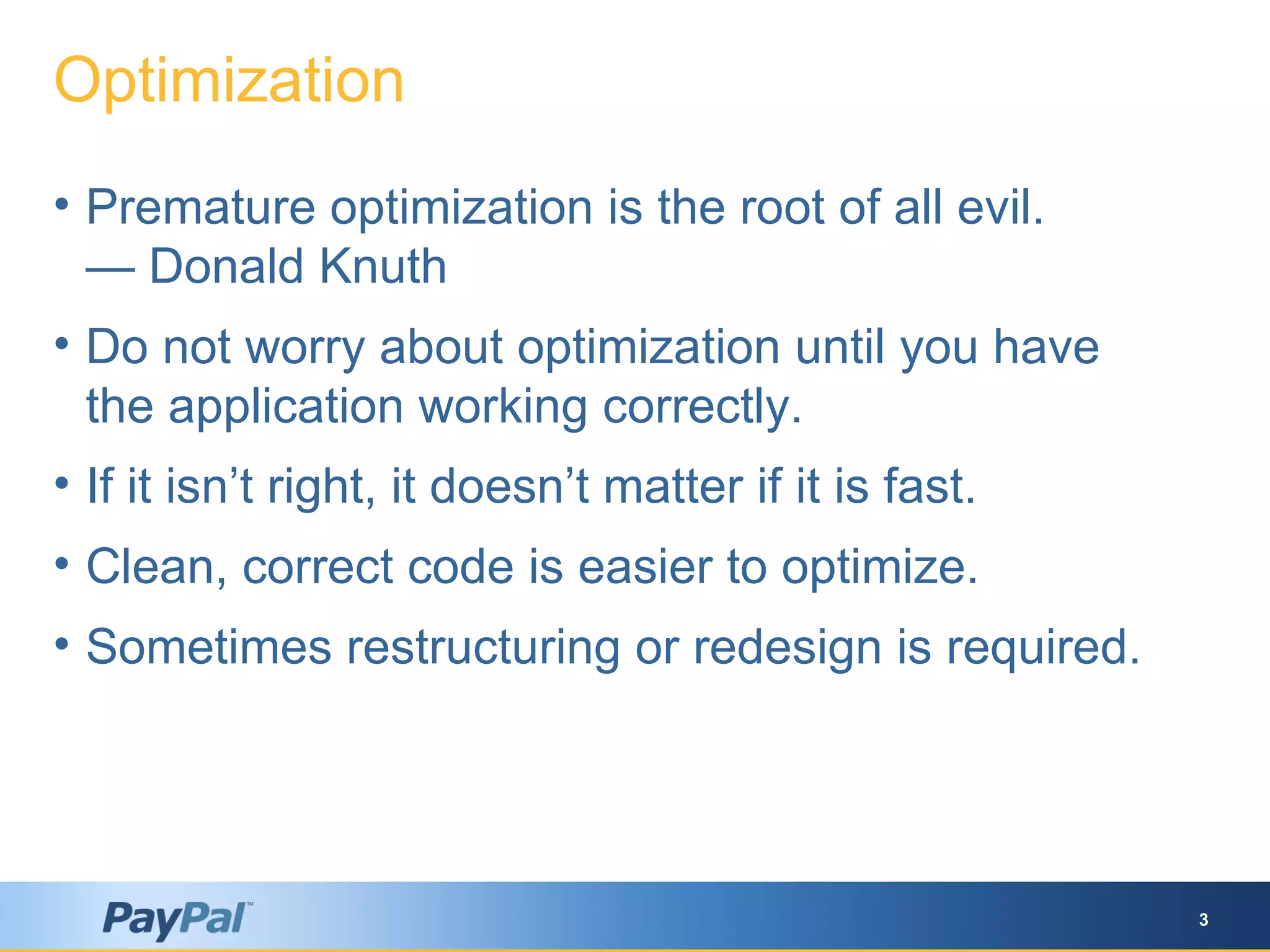 Optimization

• Premature optimization is the root of all evil.
— Donald Knuth

• Do not worry about optimization until you have the application working correctly.

• If it isn’t right, it doesn’t matter if it is fast.

• Clean, correct code is easier to optimize.

• Sometimes restructuring or redesign is required.

PayPal™

3